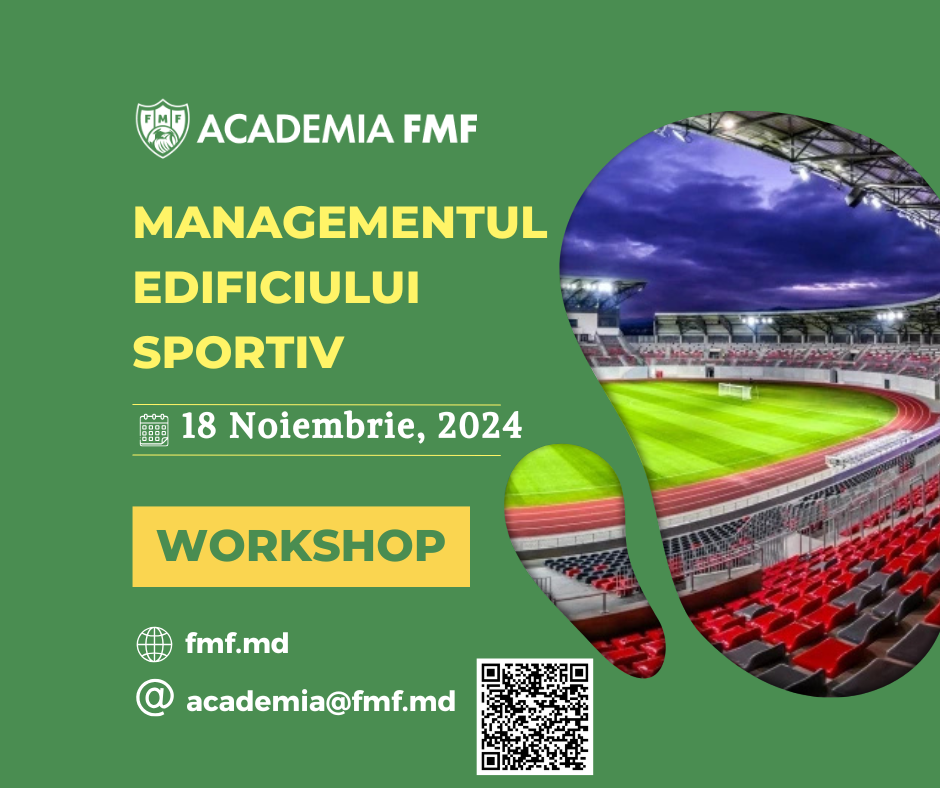 FMF ACADEMIA FMF

MANAGEMENTUL EDIFICIULUI SPORTIV

18 Noiembrie, 2024

WORKSHOP

fmf.md

academia@fmf.md